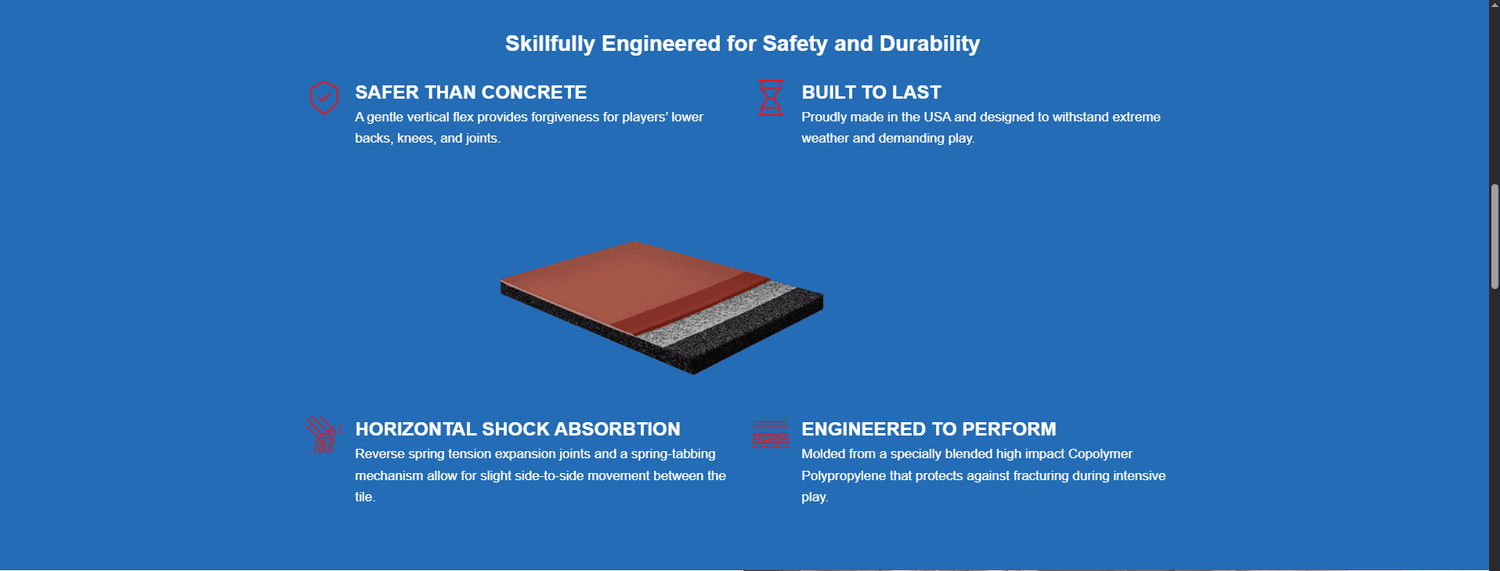 Skillfully Engineered for Safety and Durability

SAFER THAN CONCRETE
A gentle vertical flex provides forgiveness for players' lower backs, knees, and joints.

BUILT TO LAST
Proudly made in the USA and designed to withstand extreme weather and demanding play.

HORIZONTAL SHOCK ABSORBTION
Reverse spring tension expansion joints and a spring-tabbing mechanism allow for slight side-to-side movement between the tile.

ENGINEERED TO PERFORM
Molded from a specially blended high impact Copolymer Polypropylene that protects against fracturing during intensive play.